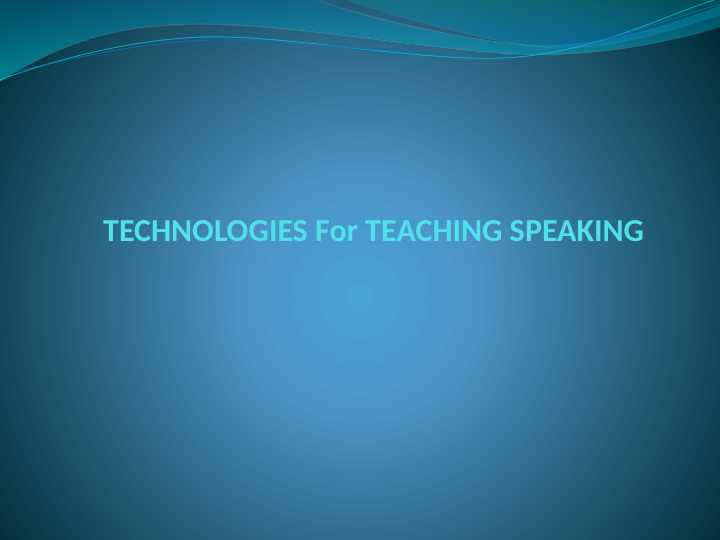 TECHNOLOGIES For TEACHING SPEAKING